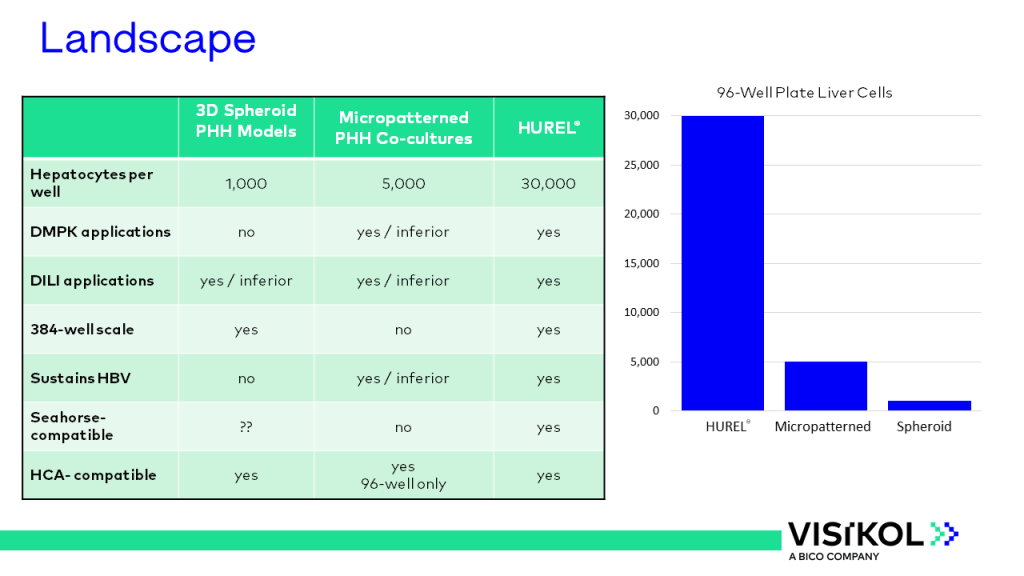 Landscape

| | 3D Spheroid PHH Models | Micropatterned PHH Co-cultures | HUREL® |
|---|---|---|---|
| Hepatocytes per well | 1,000 | 5,000 | 30,000 |
| DMPK applications | no | yes / inferior | yes |
| DILI applications | yes / inferior | yes / inferior | yes |
| 384-well scale | yes | no | yes |
| Sustains HBV | no | yes / inferior | yes |
| Seahorse-compatible | ?? | no | yes |
| HCA- compatible | yes | yes 96-well only | yes |

96-Well Plate Liver Cells

30,000
25,000
20,000
15,000
10,000
5,000
0

HUREL® Micropatterned Spheroid

VISIKOL
A BICO COMPANY